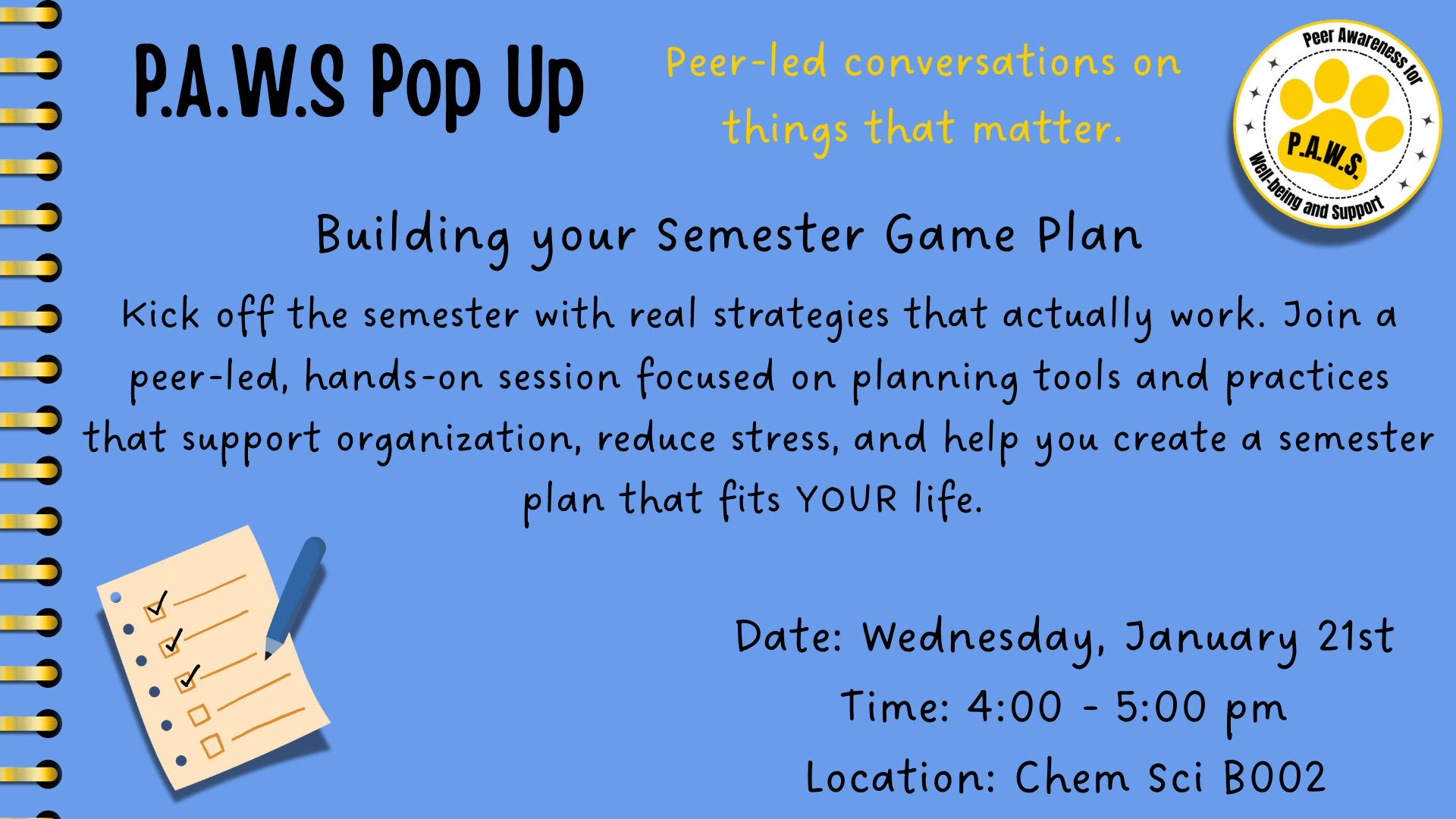 P.A.W.S Pop Up

Peer-led conversations on things that matter.

Peer Awareness for Well-Being and Support
P.A.W.S.

Building your Semester Game Plan

Kick off the semester with real strategies that actually work. Join a peer-led, hands-on session focused on planning tools and practices that support organization, reduce stress, and help you create a semester plan that fits YOUR life.

Date: Wednesday, January 21st
Time: 4:00 - 5:00 pm
Location: Chem Sci B002